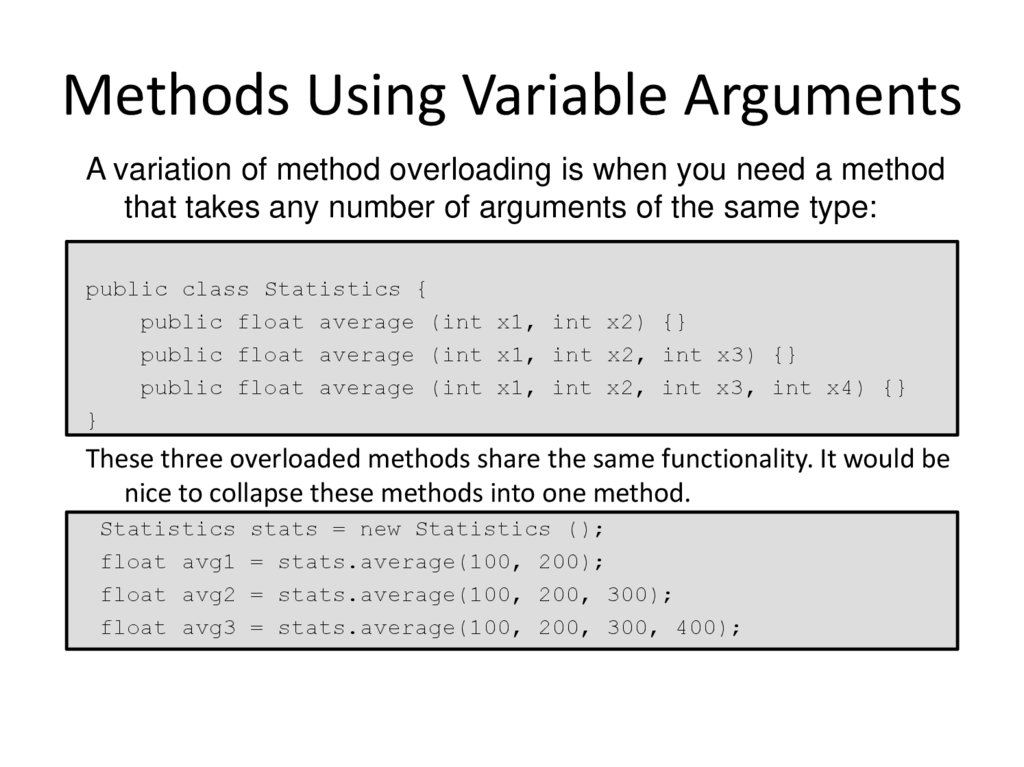 Methods Using Variable Arguments

A variation of method overloading is when you need a method that takes any number of arguments of the same type:

public class Statistics {
    public float average (int x1, int x2) {}
    public float average (int x1, int x2, int x3) {}
    public float average (int x1, int x2, int x3, int x4) {}
}

These three overloaded methods share the same functionality. It would be nice to collapse these methods into one method.

Statistics stats = new Statistics ();
float avg1 = stats.average(100, 200);
float avg2 = stats.average(100, 200, 300);
float avg3 = stats.average(100, 200, 300, 400);